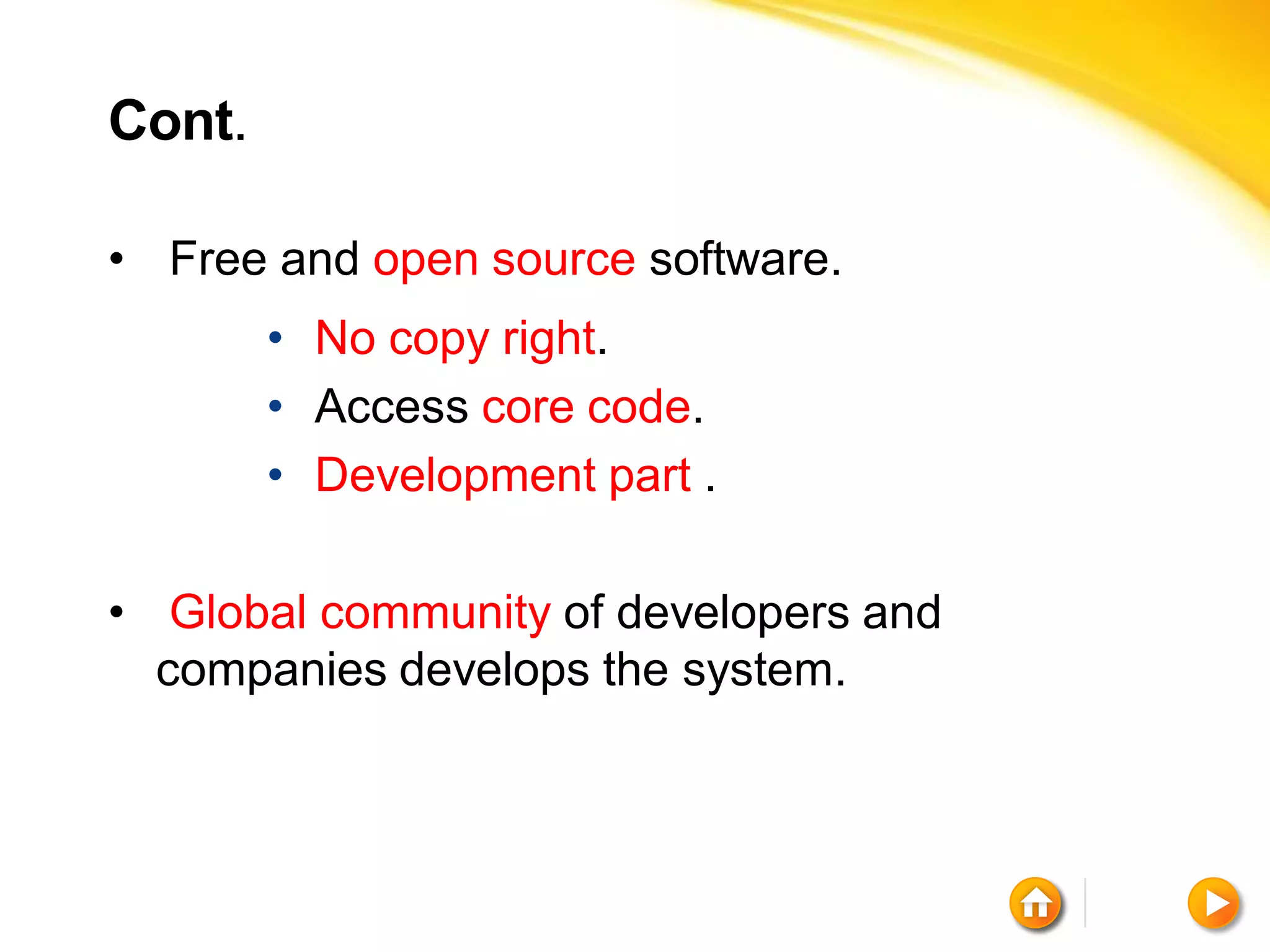 Cont.

• Free and open source software.

• No copy right.
• Access core code.
• Development part .

• Global community of developers and companies develops the system.